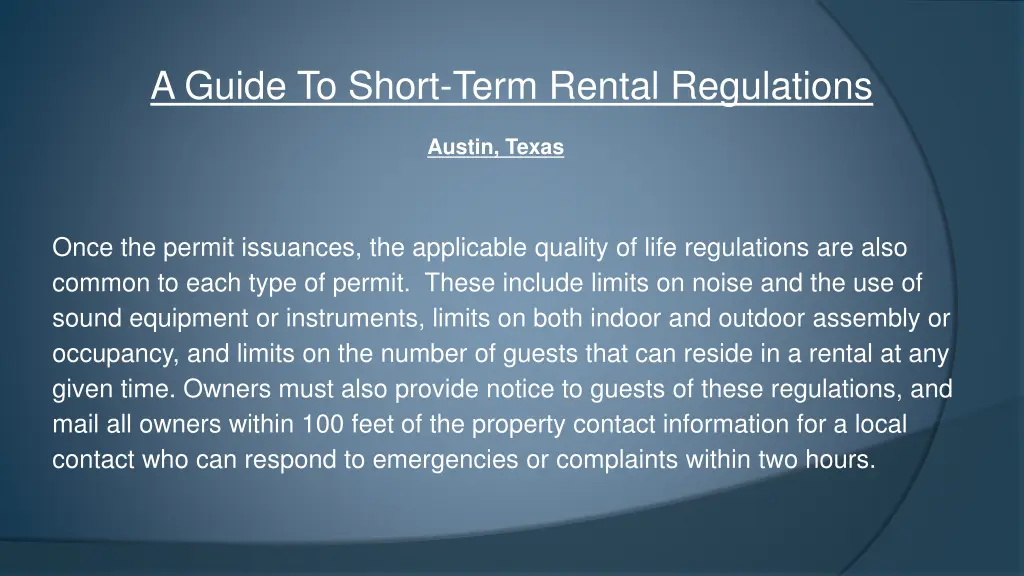 A Guide To Short-Term Rental Regulations

Austin, Texas

Once the permit issuances, the applicable quality of life regulations are also common to each type of permit.  These include limits on noise and the use of sound equipment or instruments, limits on both indoor and outdoor assembly or occupancy, and limits on the number of guests that can reside in a rental at any given time. Owners must also provide notice to guests of these regulations, and mail all owners within 100 feet of the property contact information for a local contact who can respond to emergencies or complaints within two hours.